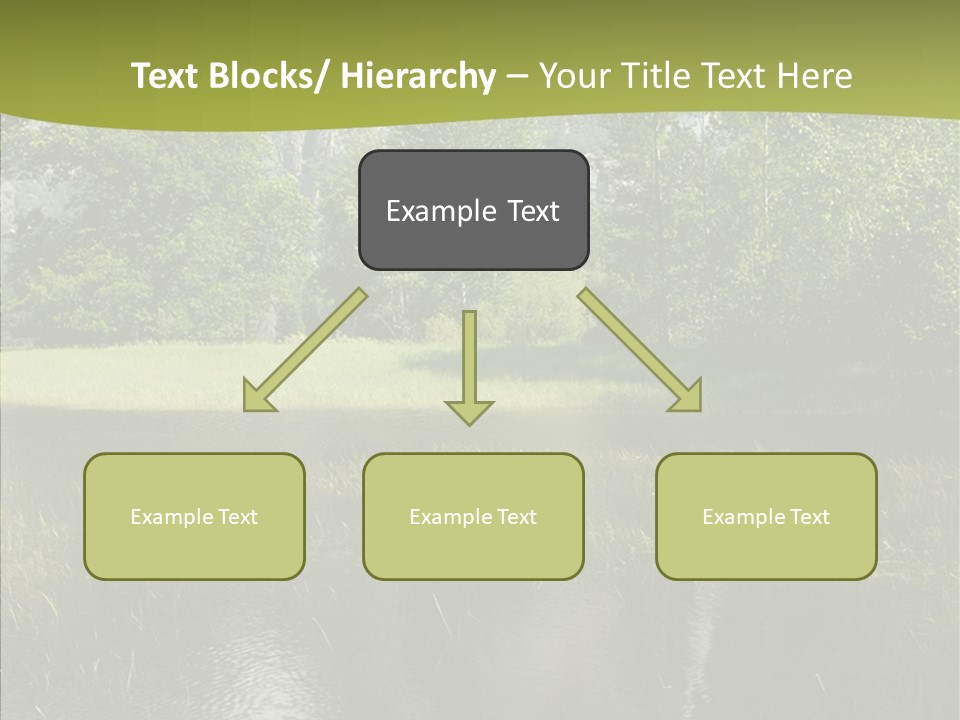 Text Blocks/ Hierarchy – Your Title Text Here

Example Text

Example Text

Example Text

Example Text